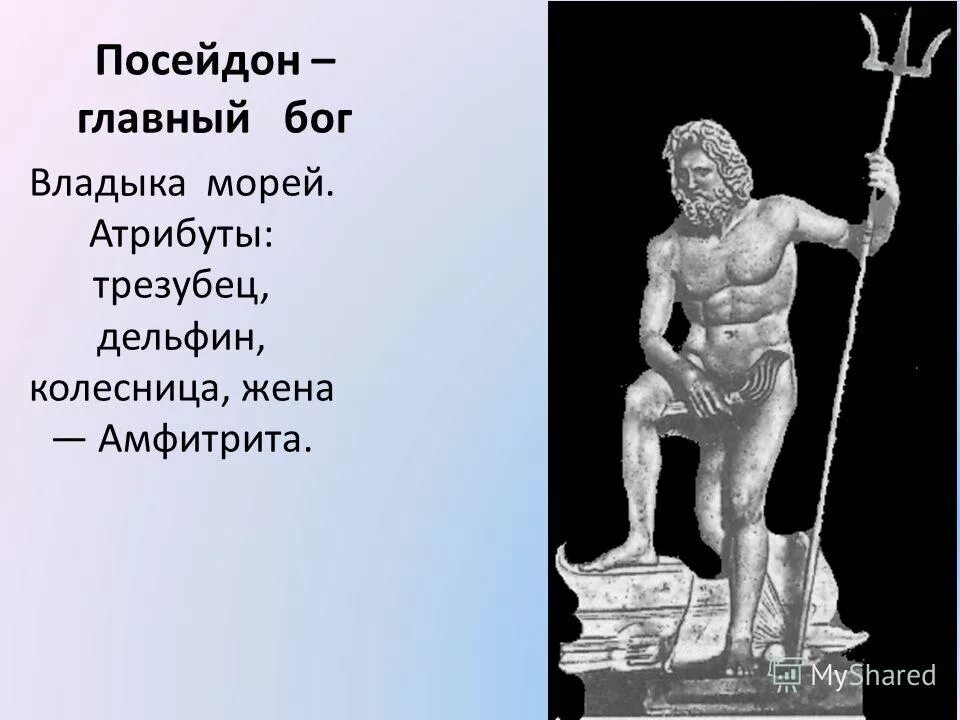 Посейдон – главный бог

Владыка морей. Атрибуты: трезубец, дельфин, колесница, жена — Амфитрита.

MyShared